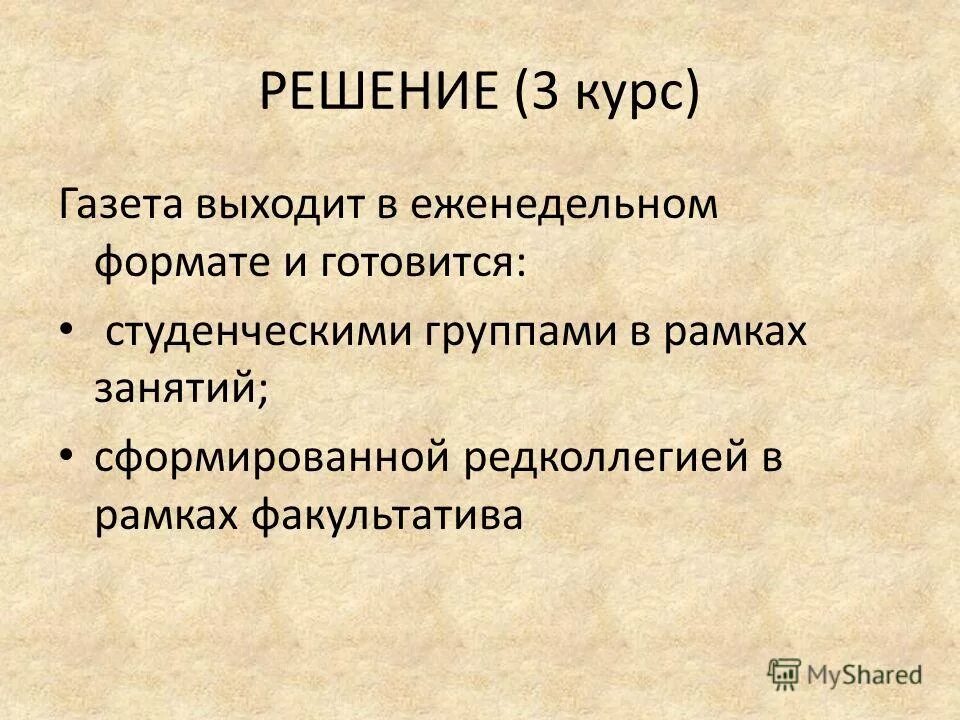 РЕШЕНИЕ (3 курс)

Газета выходит в еженедельном формате и готовится:

• студенческими группами в рамках занятий;
• сформированной редколлегией в рамках факультатива

MyShared